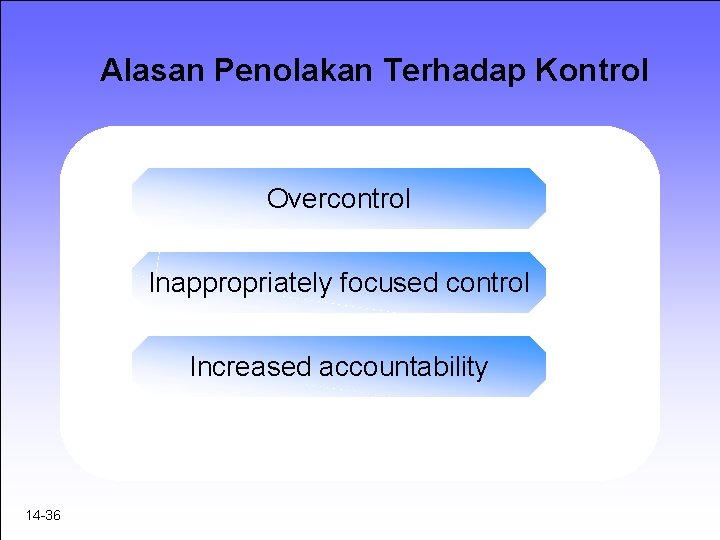 Alasan Penolakan Terhadap Kontrol

Overcontrol

Inappropriately focused control

Increased accountability

14-36